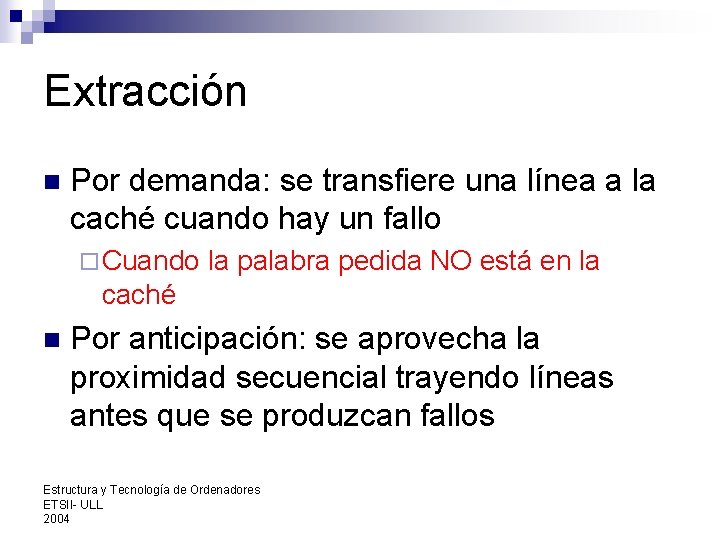 Extracción

Por demanda: se transfiere una línea a la caché cuando hay un fallo

Cuando la palabra pedida NO está en la caché

Por anticipación: se aprovecha la proximidad secuencial trayendo líneas antes que se produzcan fallos

Estructura y Tecnología de Ordenadores
ETSII- ULL
2004